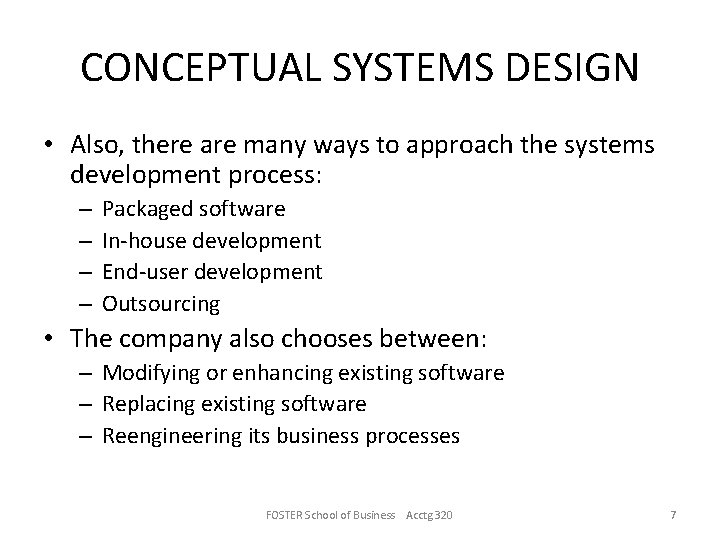 CONCEPTUAL SYSTEMS DESIGN

• Also, there are many ways to approach the systems development process:
– Packaged software
– In-house development
– End-user development
– Outsourcing

• The company also chooses between:
– Modifying or enhancing existing software
– Replacing existing software
– Reengineering its business processes

FOSTER School of Business Acctg 320

7